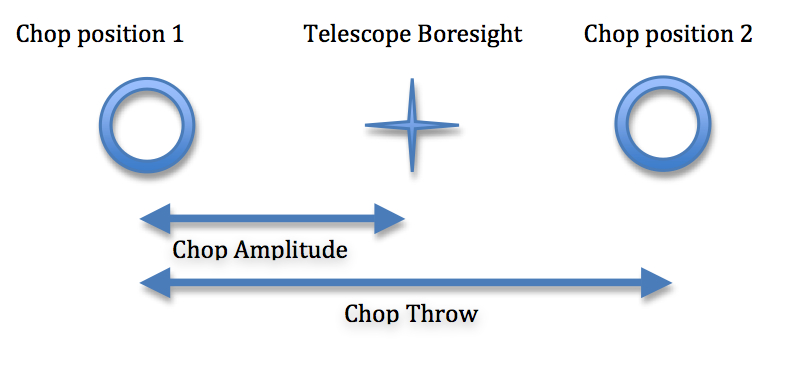 Chop position 1

Telescope Boresight

Chop position 2

Chop Amplitude

Chop Throw